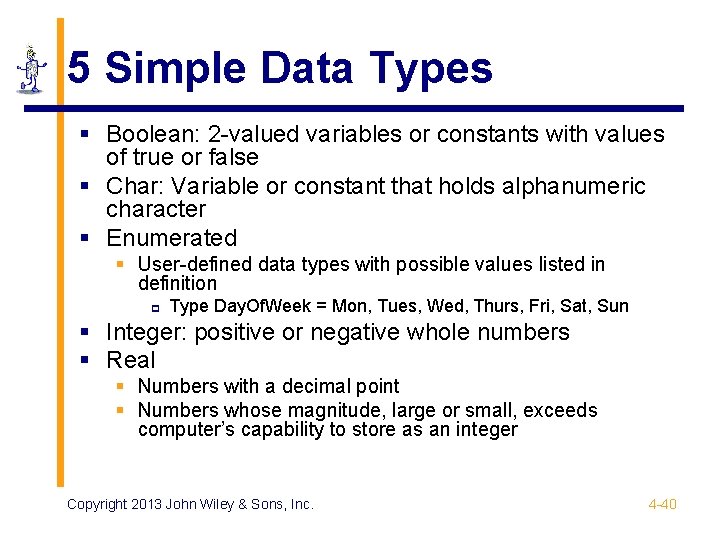 5 Simple Data Types

- Boolean: 2-valued variables or constants with values of true or false
- Char: Variable or constant that holds alphanumeric character
- Enumerated
  - User-defined data types with possible values listed in definition
    - Type DayOfWeek = Mon, Tues, Wed, Thurs, Fri, Sat, Sun
- Integer: positive or negative whole numbers
- Real
  - Numbers with a decimal point
  - Numbers whose magnitude, large or small, exceeds computer's capability to store as an integer

Copyright 2013 John Wiley & Sons, Inc.

4-40